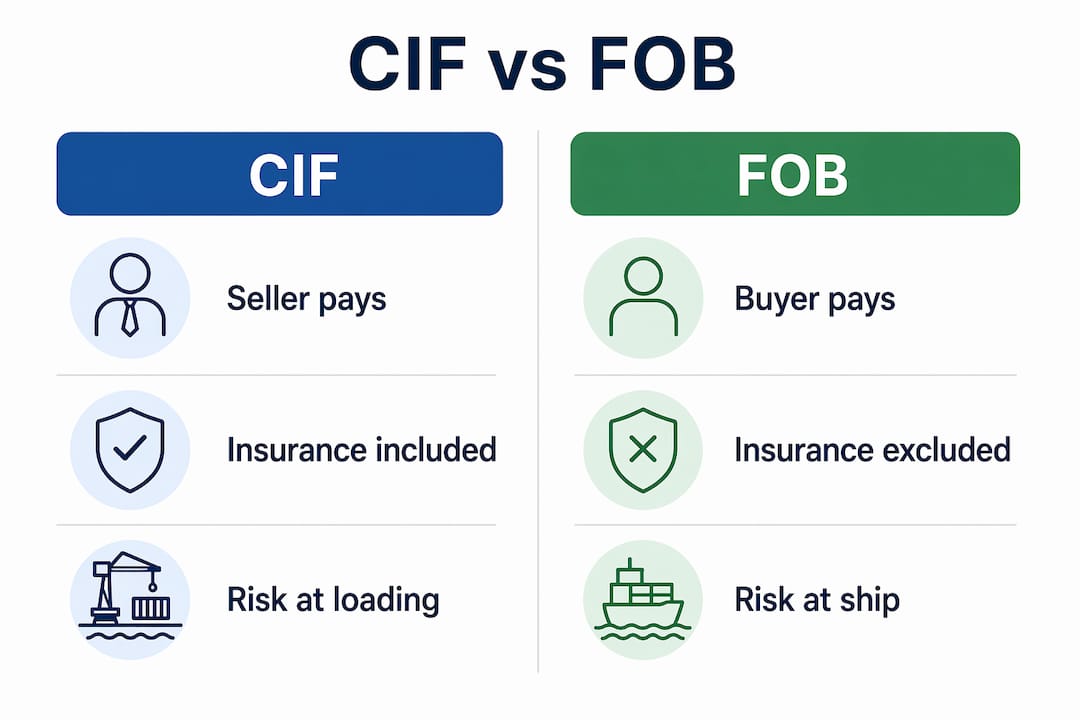 CIF vs FOB

CIF

Seller pays

Insurance included

Risk at loading

FOB

Buyer pays

Insurance excluded

Risk at ship